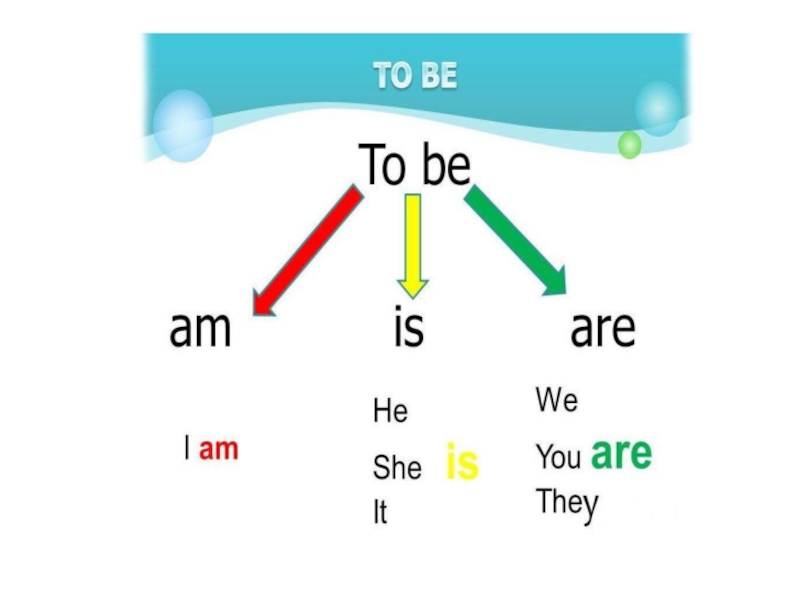 TO BE

To be

am

is

are

I am

He
She is
It

We
You are
They